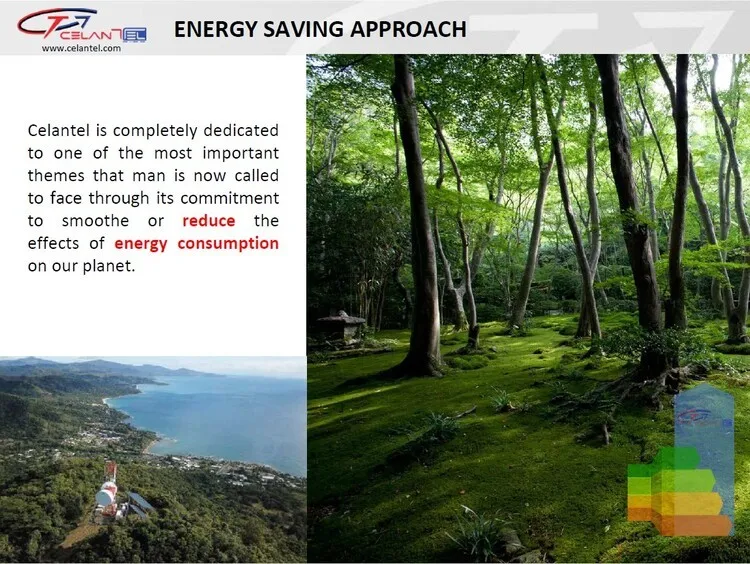 CELANTEL
www.celantel.com

ENERGY SAVING APPROACH

Celantel is completely dedicated to one of the most important themes that man is now called to face through its commitment to smoothe or reduce the effects of energy consumption on our planet.